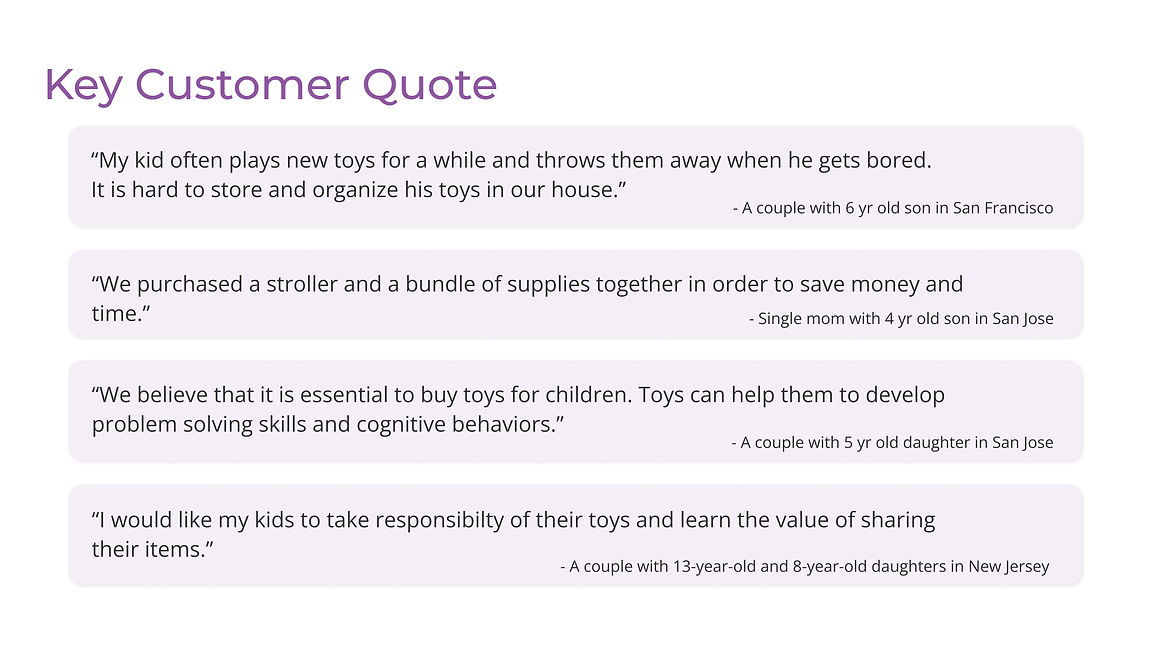 Key Customer Quote

“My kid often plays new toys for a while and throws them away when he gets bored. It is hard to store and organize his toys in our house.”
- A couple with 6 yr old son in San Francisco

“We purchased a stroller and a bundle of supplies together in order to save money and time.”
- Single mom with 4 yr old son in San Jose

“We believe that it is essential to buy toys for children. Toys can help them to develop problem solving skills and cognitive behaviors.”
- A couple with 5 yr old daughter in San Jose

“I would like my kids to take responsibilty of their toys and learn the value of sharing their items.”
- A couple with 13-year-old and 8-year-old daughters in New Jersey